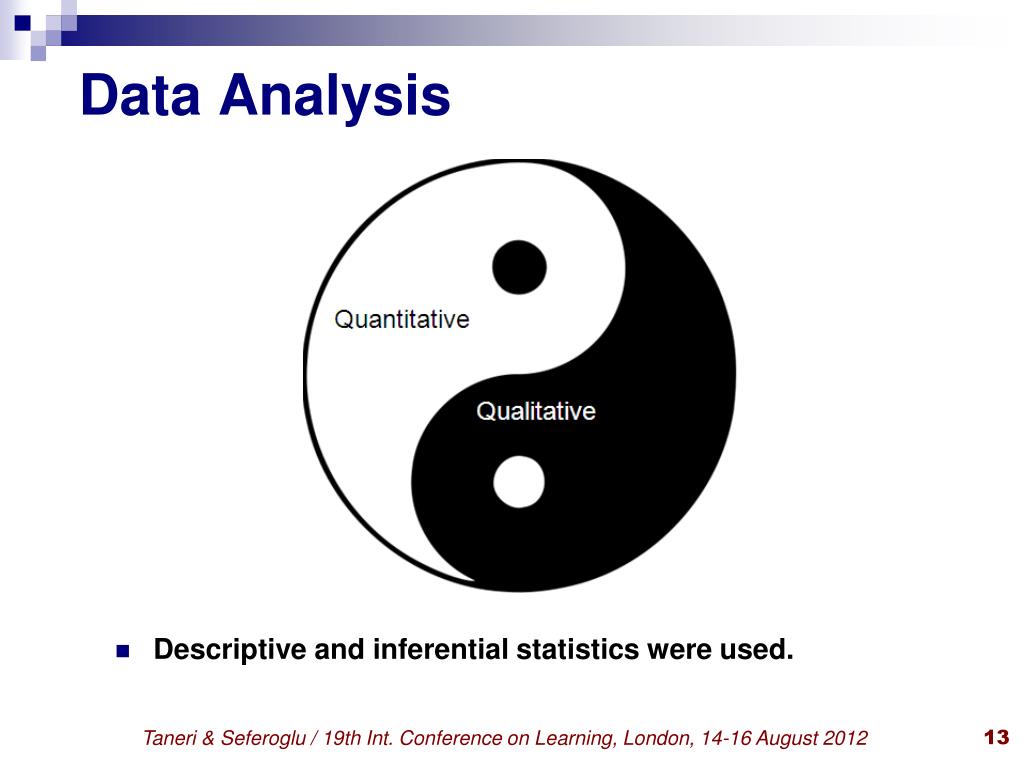 Data Analysis

Quantitative

Qualitative

Descriptive and inferential statistics were used.

Taneri & Seferoglu / 19th Int. Conference on Learning, London, 14-16 August 2012

13